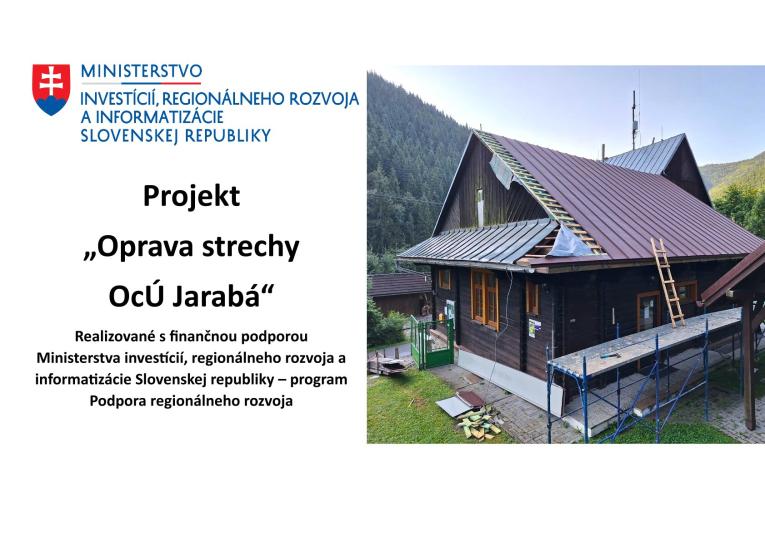 MINISTERSTVO
INVESTÍCIÍ, REGIONÁLNEHO ROZVOJA A INFORMATIZÁCIE SLOVENSKEJ REPUBLIKY

Projekt
„Oprava strechy OcÚ Jarabá“

Realizované s finančnou podporou Ministerstva investícií, regionálneho rozvoja a informatizácie Slovenskej republiky – program Podpora regionálneho rozvoja